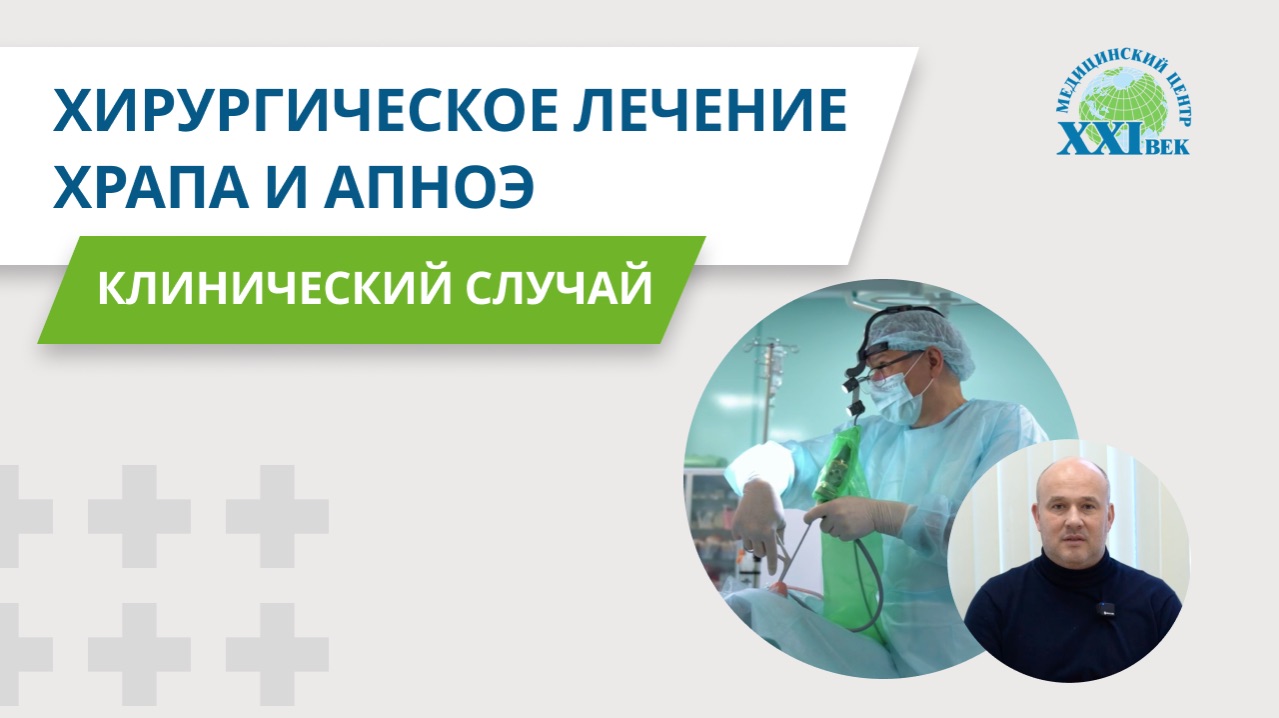 ХИРУРГИЧЕСКОЕ ЛЕЧЕНИЕ ХРАПА И АПНОЭ

КЛИНИЧЕСКИЙ СЛУЧАЙ

МЕДИЦИНСКИЙ ЦЕНТР XXI ВЕК